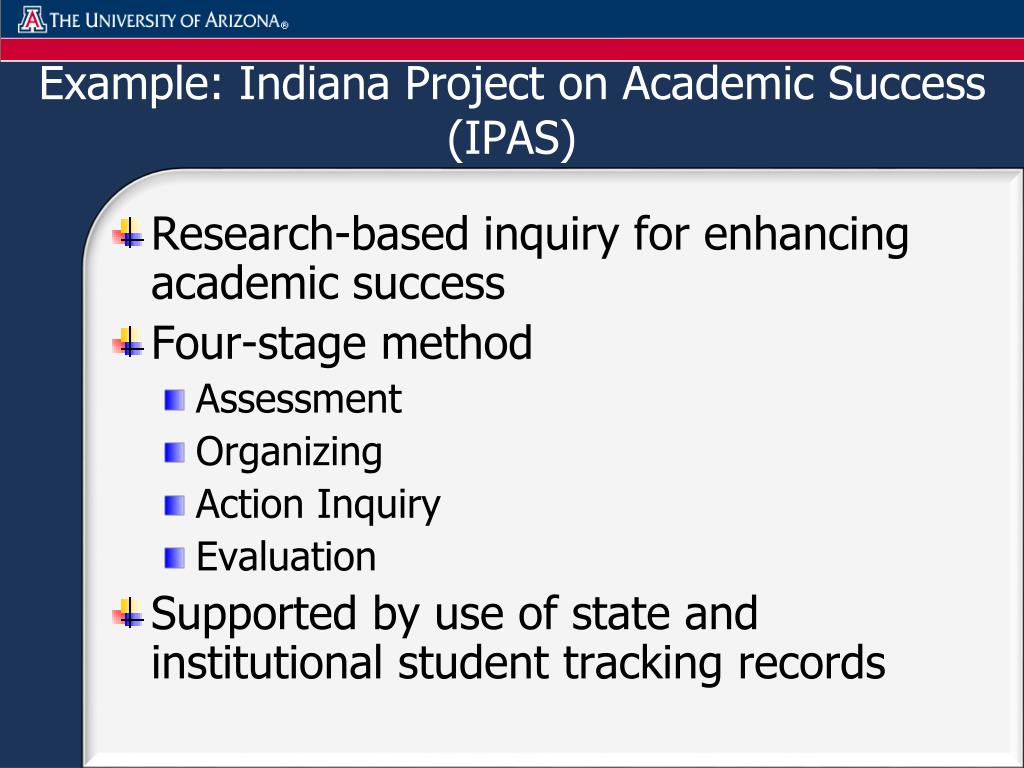 THE UNIVERSITY OF ARIZONA®

Example: Indiana Project on Academic Success (IPAS)

Research-based inquiry for enhancing academic success

Four-stage method

Assessment

Organizing

Action Inquiry

Evaluation

Supported by use of state and institutional student tracking records